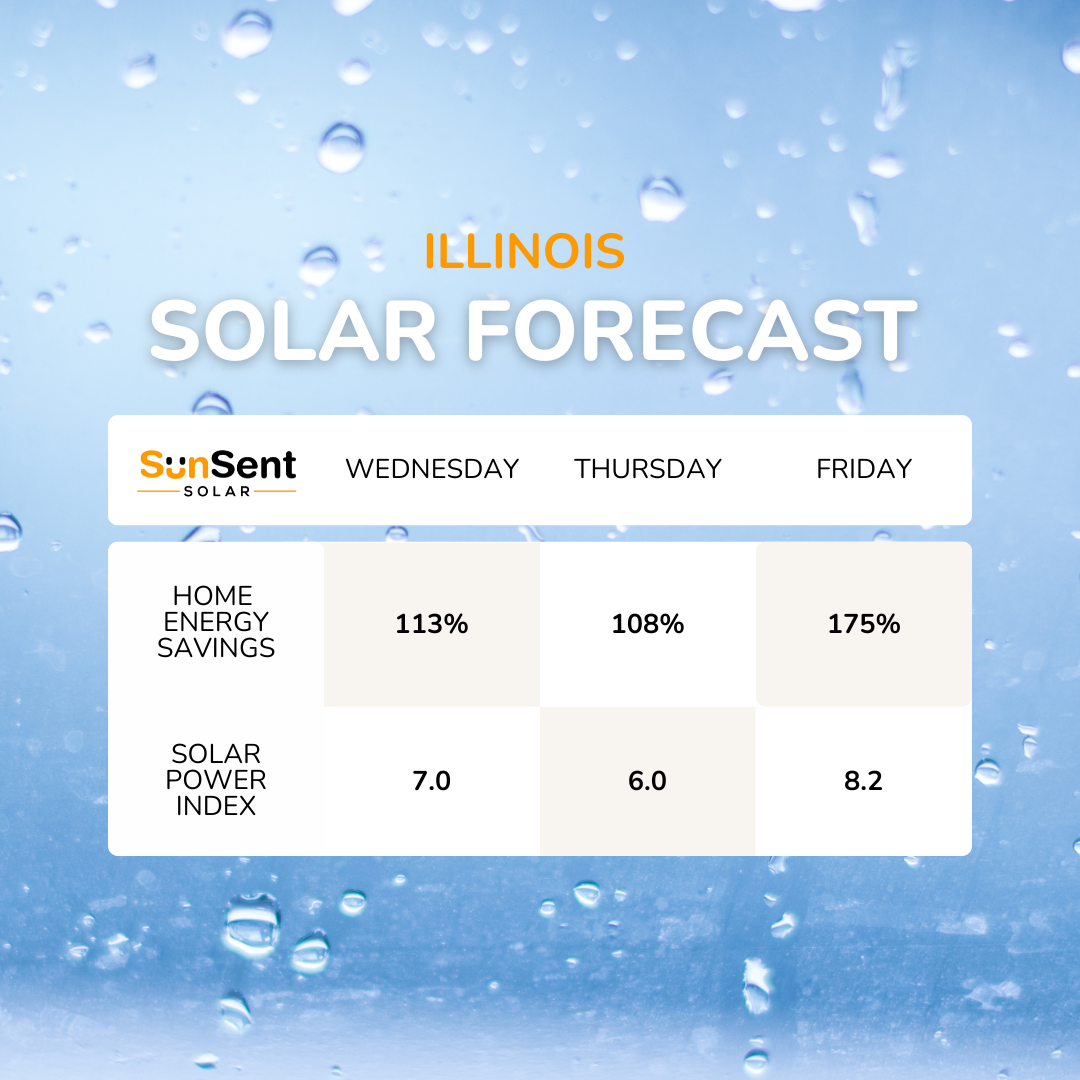 ILLINOIS
SOLAR FORECAST

| SunSent SOLAR | WEDNESDAY | THURSDAY | FRIDAY |
|---|---|---|---|
| HOME ENERGY SAVINGS | 113% | 108% | 175% |
| SOLAR POWER INDEX | 7.0 | 6.0 | 8.2 |